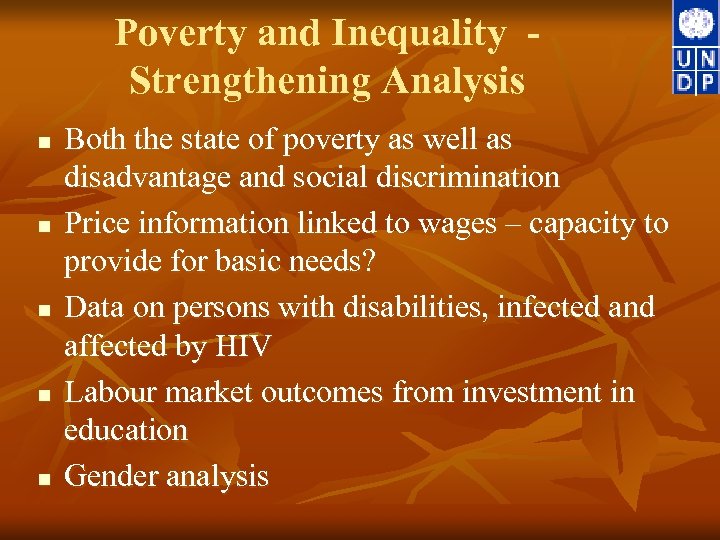 Poverty and Inequality - Strengthening Analysis

UNDP

- Both the state of poverty as well as disadvantage and social discrimination
- Price information linked to wages – capacity to provide for basic needs?
- Data on persons with disabilities, infected and affected by HIV
- Labour market outcomes from investment in education
- Gender analysis